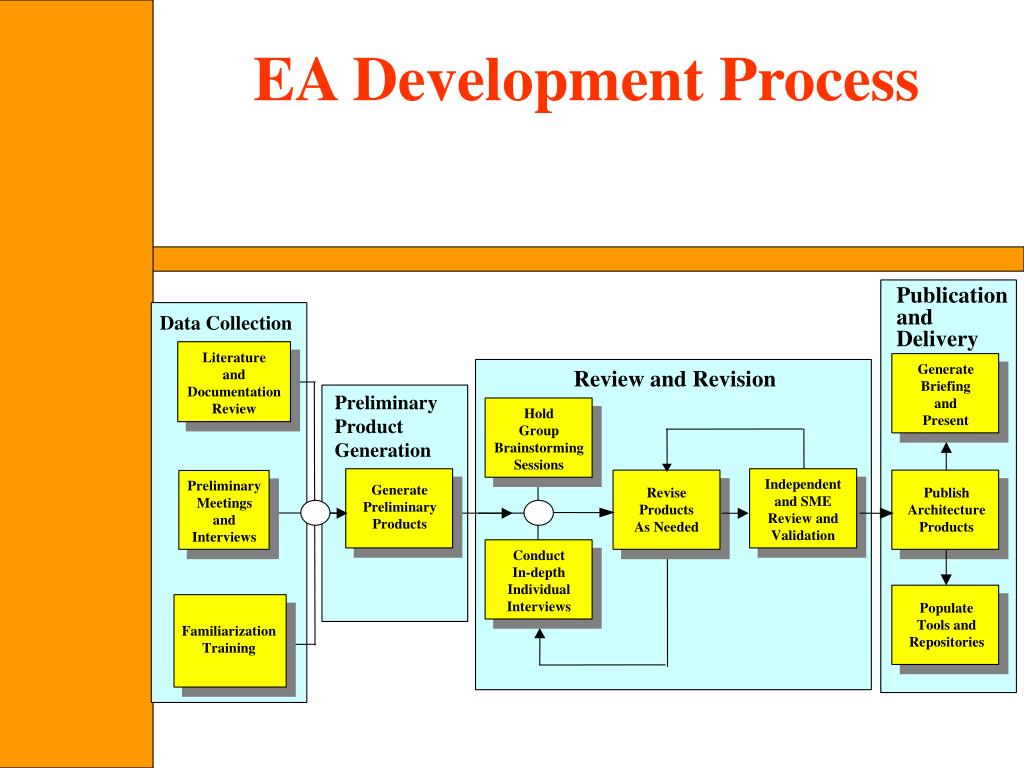 EA Development Process

Data Collection

Literature and Documentation Review

Preliminary Meetings and Interviews

Familiarization Training

Preliminary Product Generation

Generate Preliminary Products

Review and Revision

Hold Group Brainstorming Sessions

Conduct In-depth Individual Interviews

Revise Products As Needed

Independent and SME Review and Validation

Publication and Delivery

Generate Briefing and Present

Publish Architecture Products

Populate Tools and Repositories